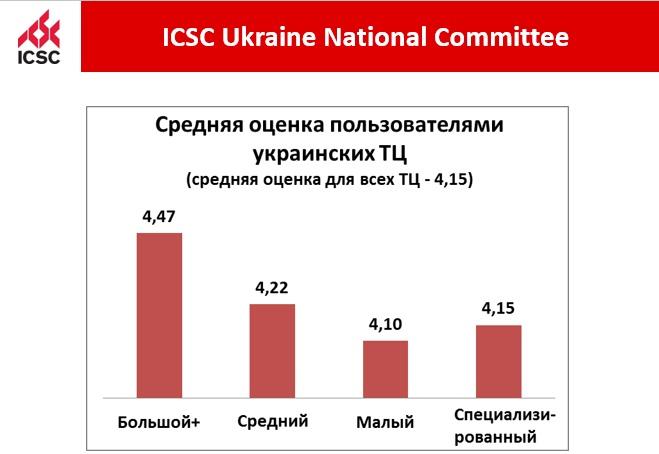 ICSC

ICSC Ukraine National Committee

Средняя оценка пользователями украинских ТЦ
(средняя оценка для всех ТЦ - 4,15)

4,47
4,22
4,10
4,15

Большой+
Средний
Малый
Специализированный